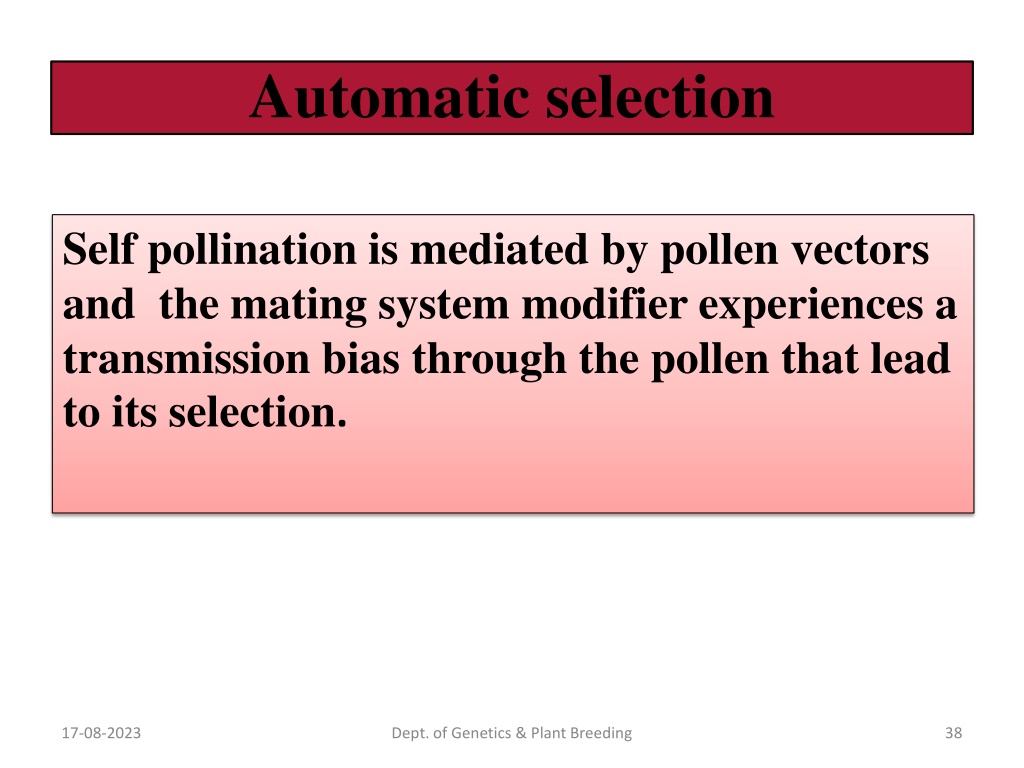 Automatic selection

Self pollination is mediated by pollen vectors and the mating system modifier experiences a transmission bias through the pollen that lead to its selection.

17-08-2023

Dept. of Genetics & Plant Breeding

38